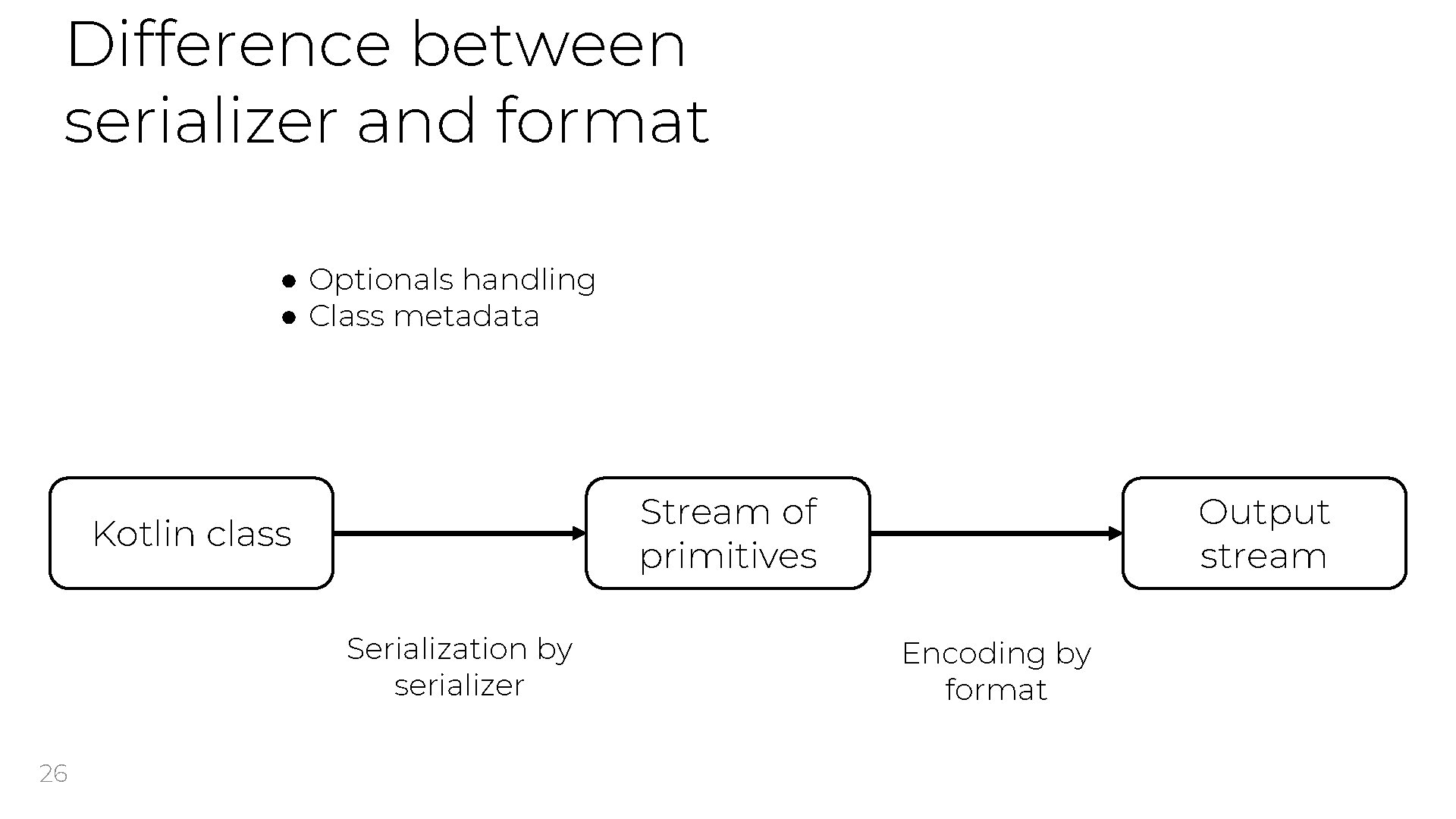 Difference between serializer and format

● Optionals handling
● Class metadata

Kotlin class

Stream of primitives

Output stream

Serialization by serializer

Encoding by format

26